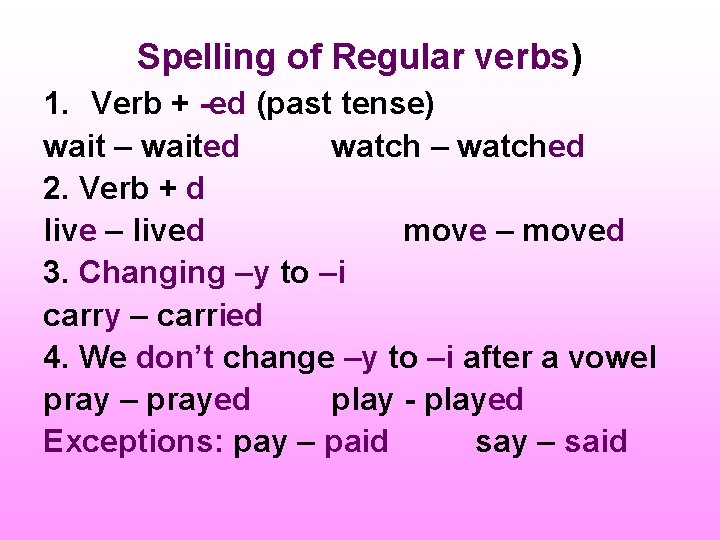 Spelling of Regular verbs)

1. Verb + -ed (past tense)

wait – waited watch – watched

2. Verb + d

live – lived move – moved

3. Changing –y to –i

carry – carried

4. We don't change –y to –i after a vowel

pray – prayed play - played

Exceptions: pay – paid say – said